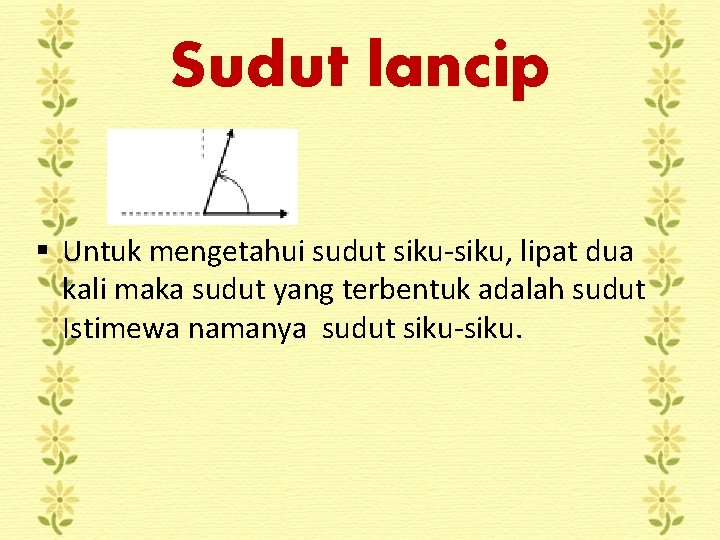 Sudut lancip

▪ Untuk mengetahui sudut siku-siku, lipat dua kali maka sudut yang terbentuk adalah sudut Istimewa namanya  sudut siku-siku.